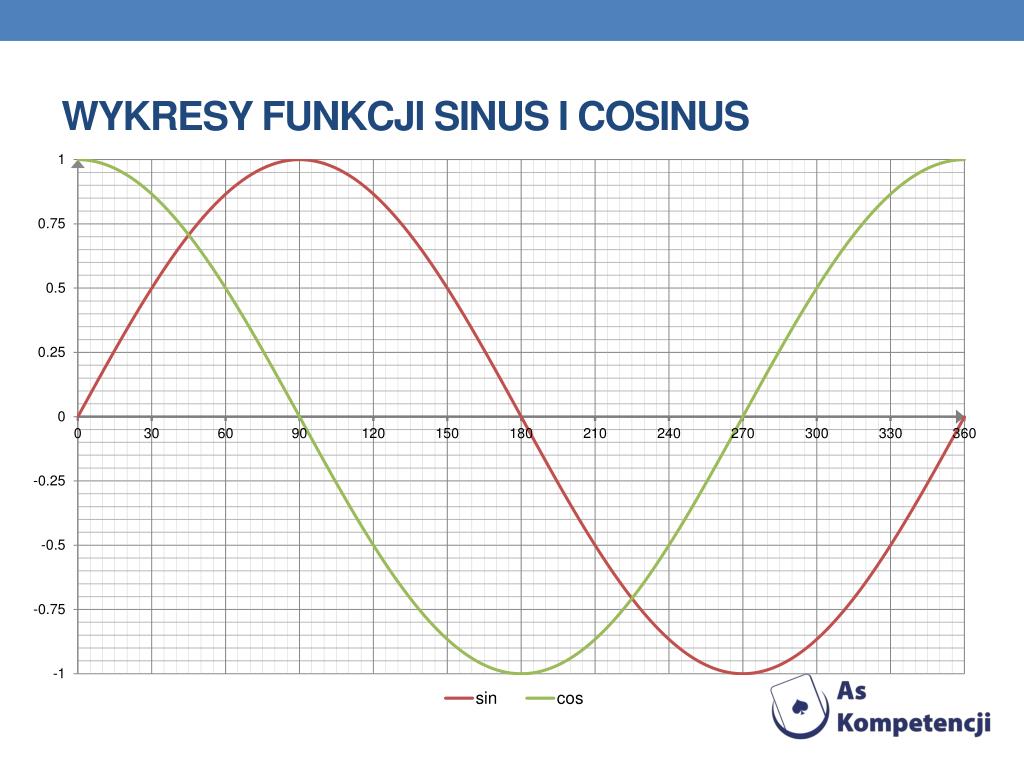 WYKRESY FUNKCJI SINUS I COSINUS

1
0.75
0.5
0.25
0
-0.25
-0.5
-0.75
-1

0 30 60 90 120 150 180 210 240 270 300 330 360

sin cos

As Kompetencji